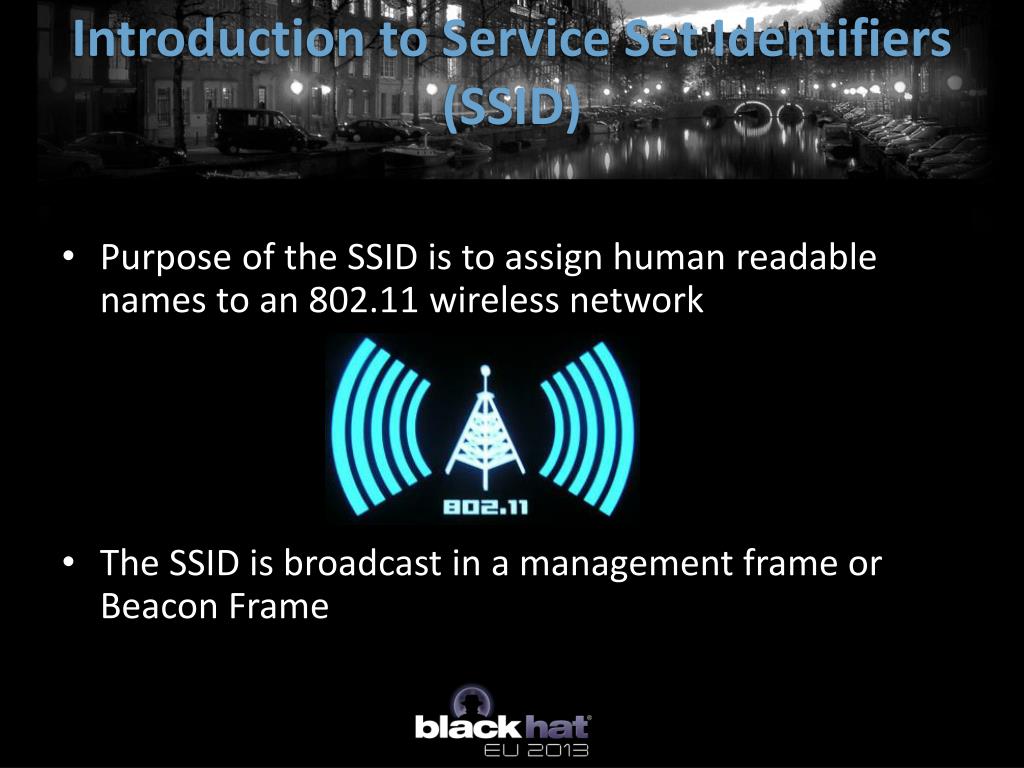 Introduction to Service Set Identifiers (SSID)

• Purpose of the SSID is to assign human readable names to an 802.11 wireless network

802.11

• The SSID is broadcast in a management frame or Beacon Frame

black hat
EU 2013